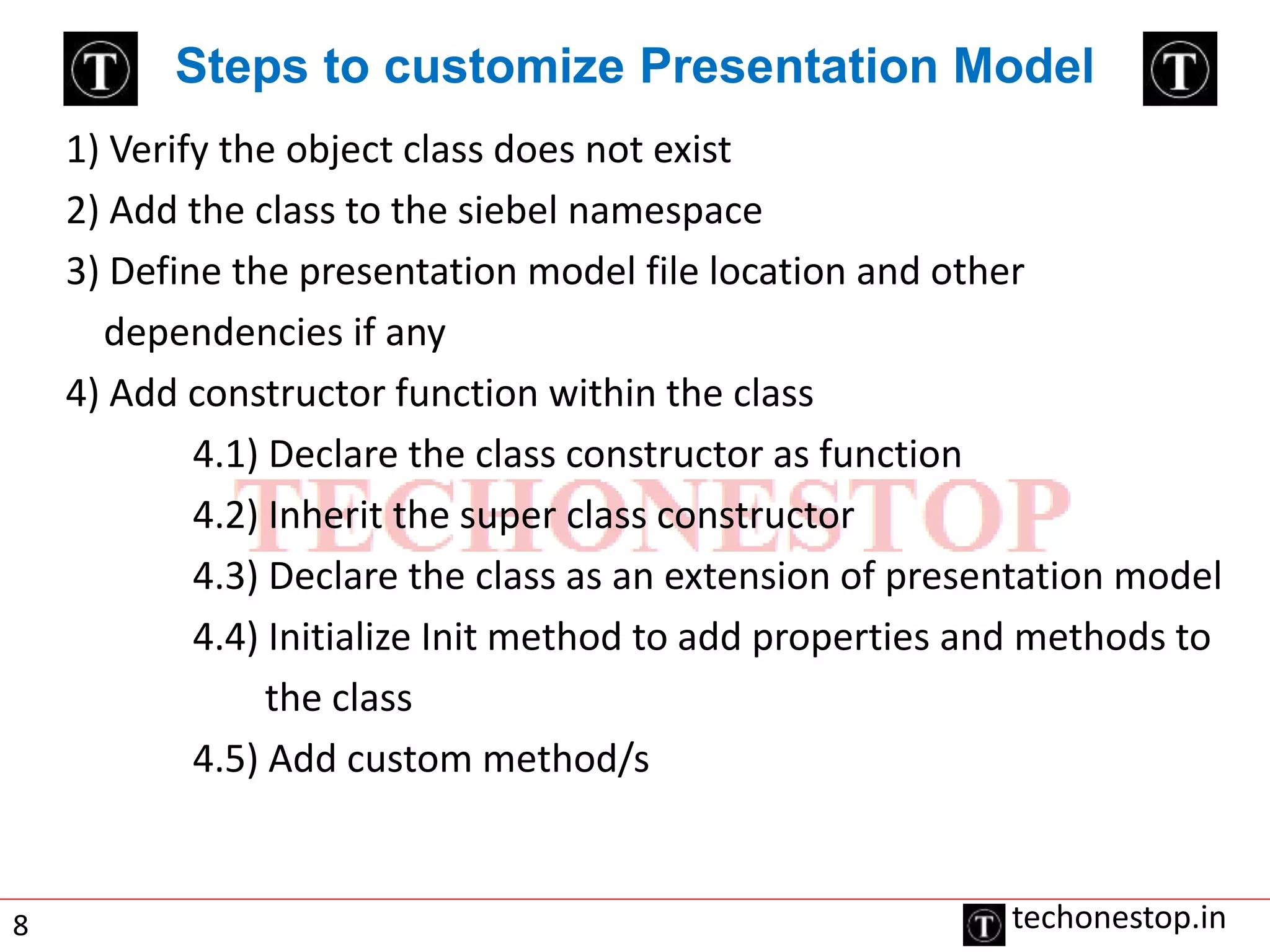 T Steps to customize Presentation Model T

1) Verify the object class does not exist

2) Add the class to the siebel namespace

3) Define the presentation model file location and other dependencies if any

4) Add constructor function within the class

4.1) Declare the class constructor as function

4.2) Inherit the super class constructor

4.3) Declare the class as an extension of presentation model

4.4) Initialize Init method to add properties and methods to the class

4.5) Add custom method/s

TECHONESTOP

8

T techonestop.in